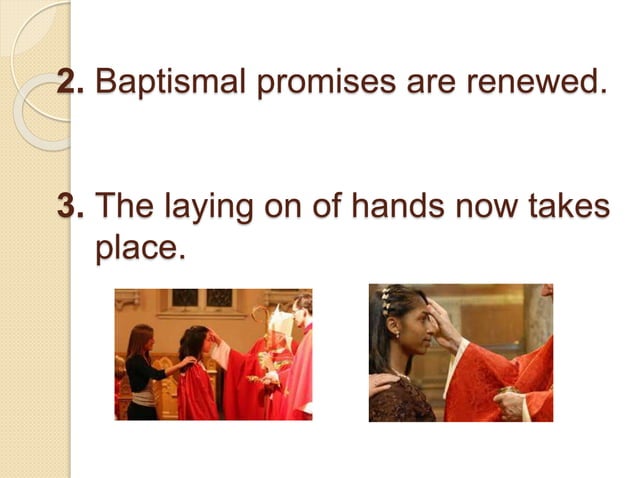 2. Baptismal promises are renewed.

3. The laying on of hands now takes place.